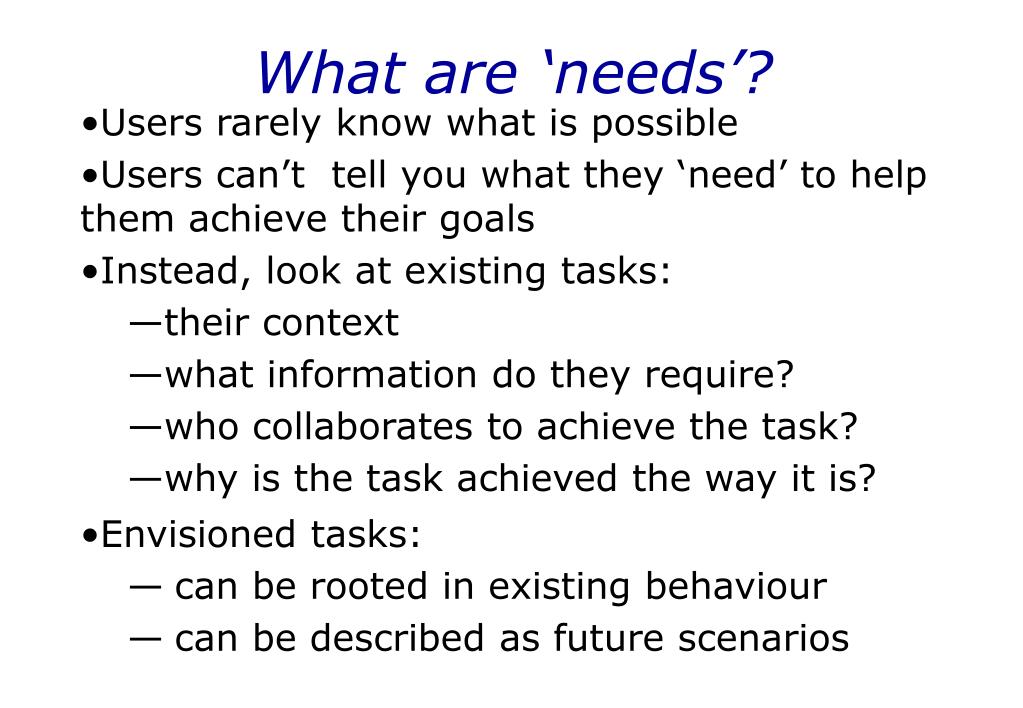 What are ‘needs’?

•Users rarely know what is possible

•Users can’t  tell you what they ‘need’ to help them achieve their goals

•Instead, look at existing tasks:

—their context

—what information do they require?

—who collaborates to achieve the task?

—why is the task achieved the way it is?

•Envisioned tasks:

— can be rooted in existing behaviour

— can be described as future scenarios